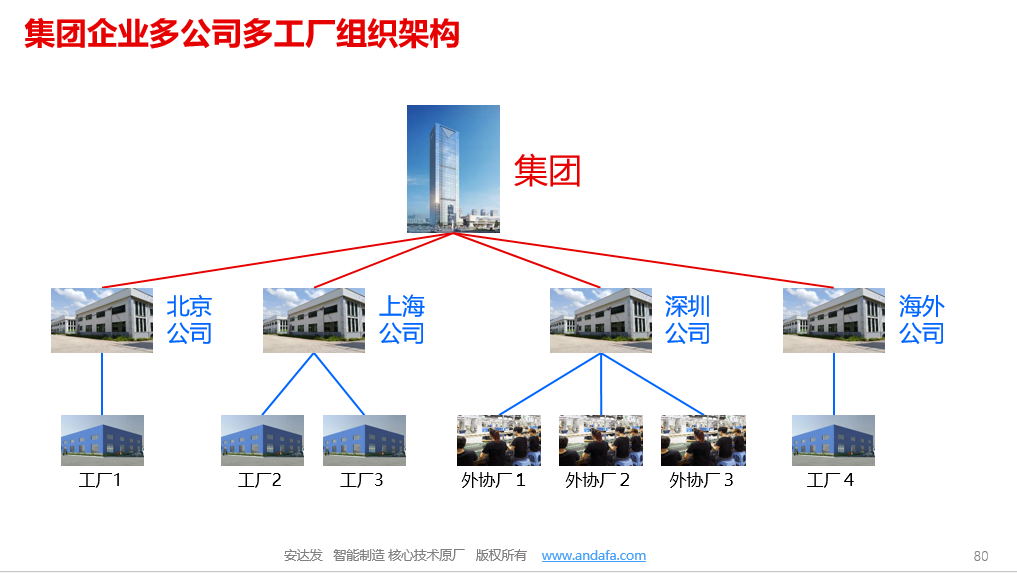 集团企业多公司多工厂组织架构

集团

北京公司

上海公司

深圳公司

海外公司

工厂1

工厂2

工厂3

外协厂 1

外协厂 2

外协厂 3

工厂 4

安达发 智能制造 核心技术原厂 版权所有 www.andafa.com

80